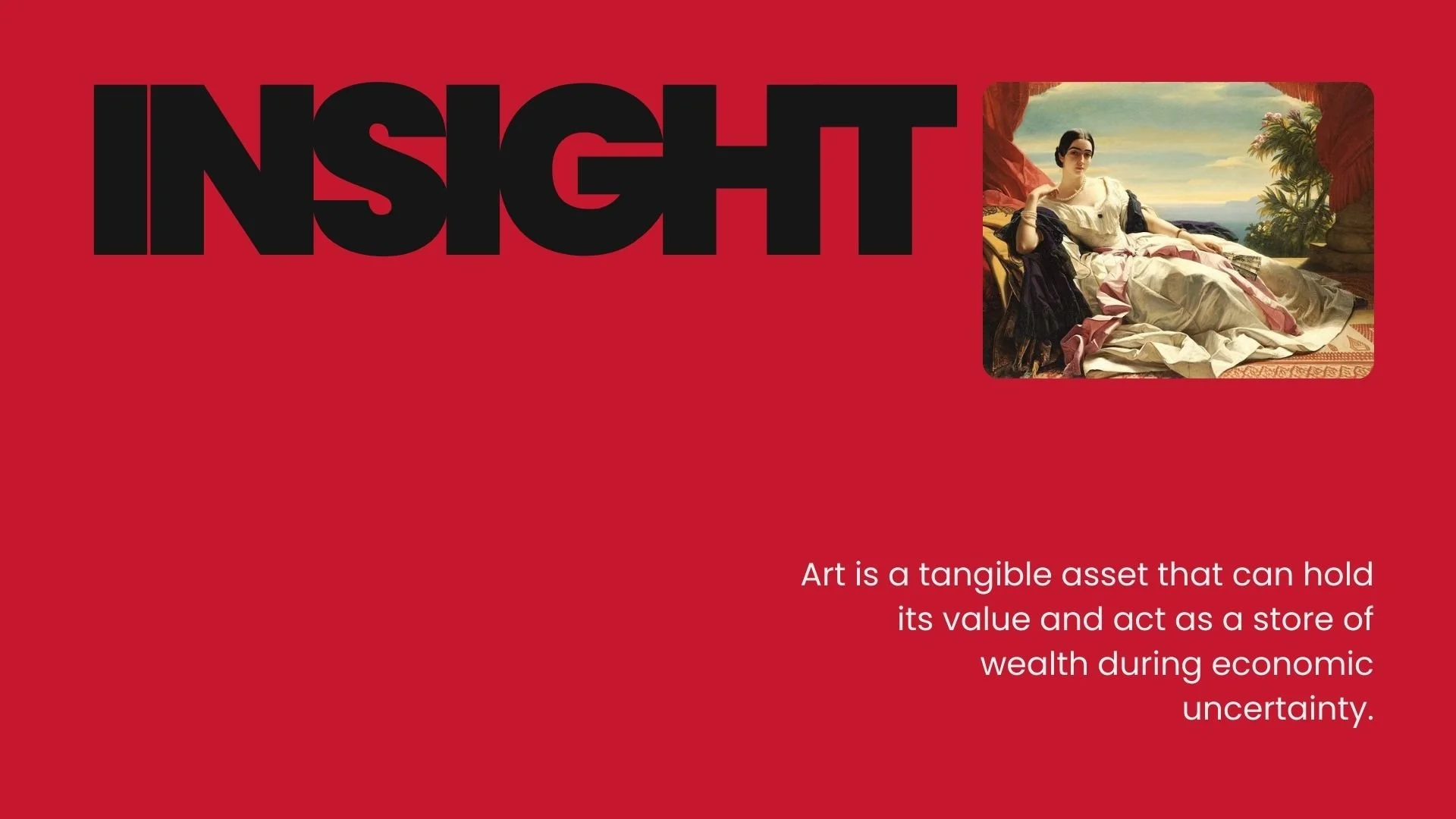 INSIGHT

Art is a tangible asset that can hold its value and act as a store of wealth during economic uncertainty.